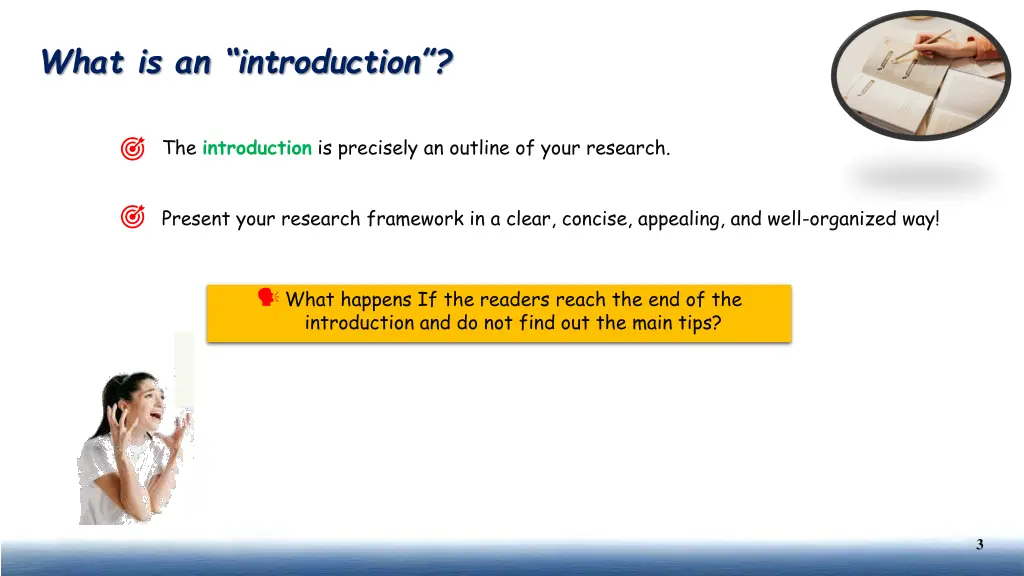 What is an “introduction”?

The introduction is precisely an outline of your research.

Present your research framework in a clear, concise, appealing, and well-organized way!

What happens If the readers reach the end of the introduction and do not find out the main tips?

3